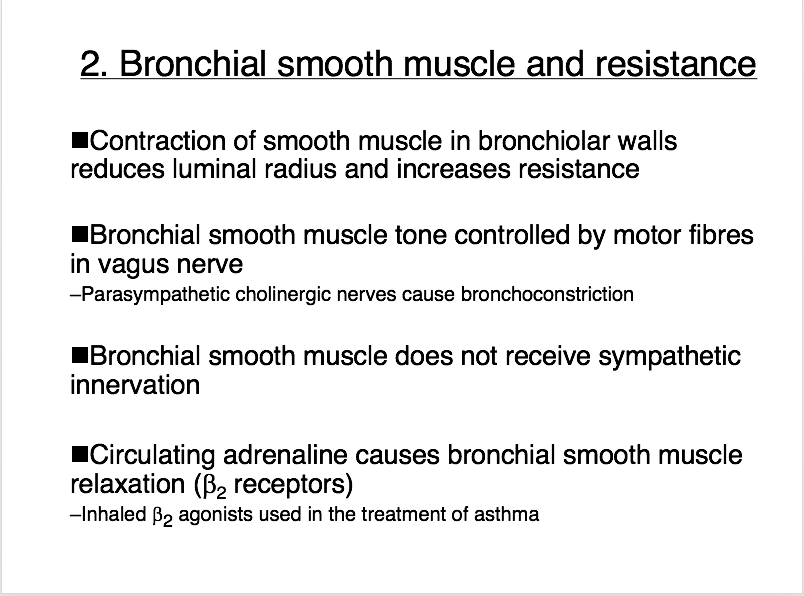 2. Bronchial smooth muscle and resistance

■Contraction of smooth muscle in bronchiolar walls reduces luminal radius and increases resistance

■Bronchial smooth muscle tone controlled by motor fibres in vagus nerve
–Parasympathetic cholinergic nerves cause bronchoconstriction

■Bronchial smooth muscle does not receive sympathetic innervation

■Circulating adrenaline causes bronchial smooth muscle relaxation ($\beta_2$ receptors)
–Inhaled $\beta_2$ agonists used in the treatment of asthma